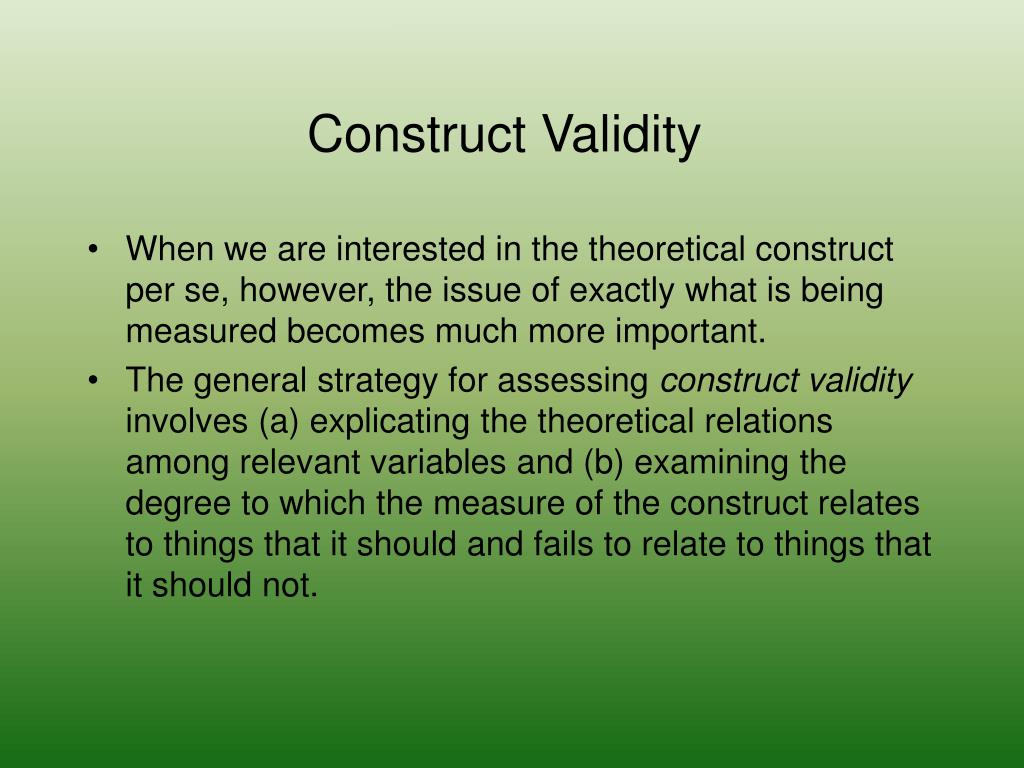 Construct Validity

• When we are interested in the theoretical construct per se, however, the issue of exactly what is being measured becomes much more important.
• The general strategy for assessing construct validity involves (a) explicating the theoretical relations among relevant variables and (b) examining the degree to which the measure of the construct relates to things that it should and fails to relate to things that it should not.